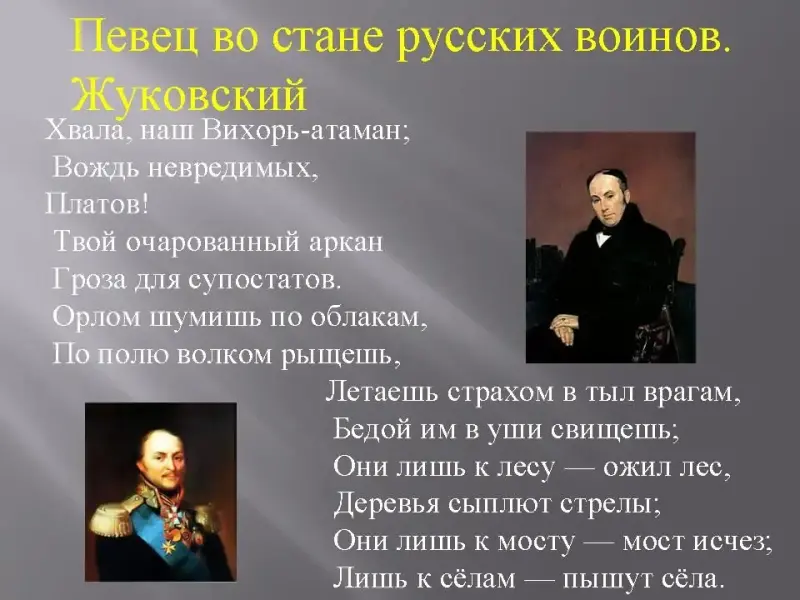 Певец во стане русских воинов. Жуковский

Хвала, наш Вихорь-атаман;
Вождь невредимых,
Платов!
Твой очарованный аркан
Гроза для супостатов.
Орлом шумишь по облакам,
По полю волком рыщешь,
Летаешь страхом в тыл врагам,
Бедой им в уши свищешь;
Они лишь к лесу — ожил лес,
Деревья сыплют стрелы;
Они лишь к мосту — мост исчез;
Лишь к сёлам — пышут сёла.